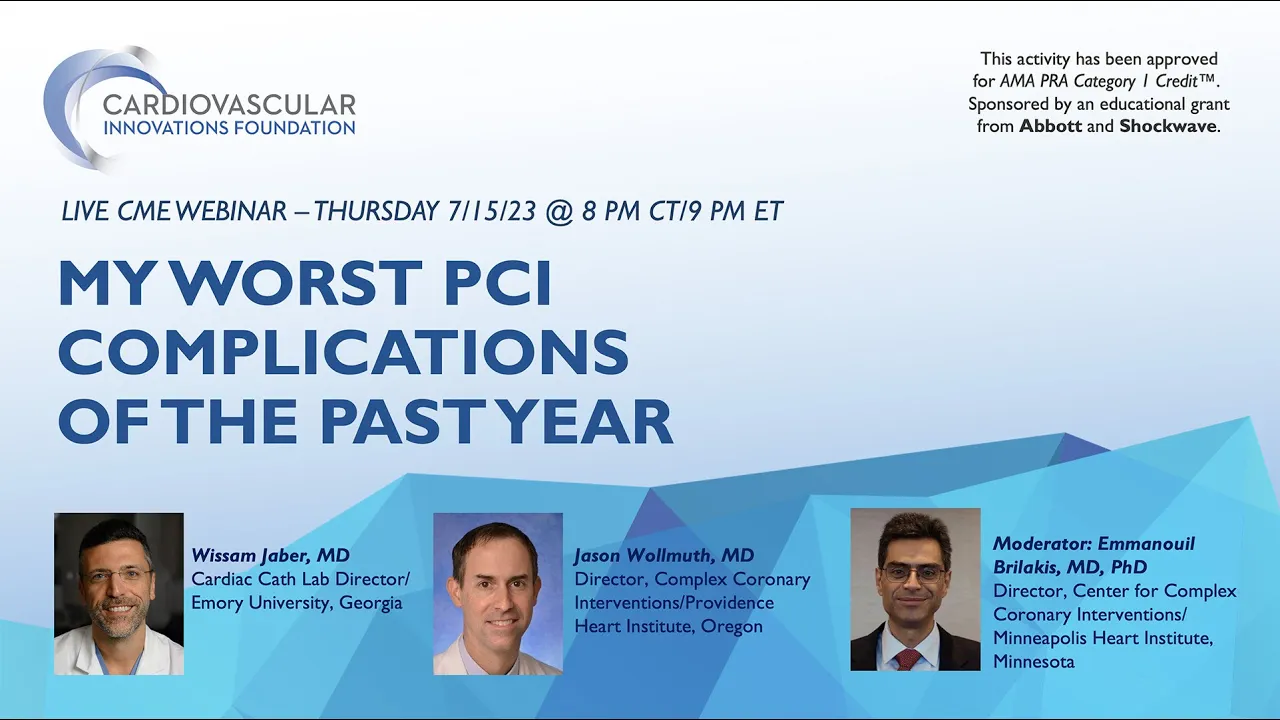 CARDIOVASCULAR
INNOVATIONS FOUNDATION

This activity has been approved for AMA PRA Category 1 Credit™. Sponsored by an educational grant from Abbott and Shockwave.

LIVE CME WEBINAR – THURSDAY 7/15/23 @ 8 PM CT/9 PM ET

MY WORST PCI COMPLICATIONS OF THE PAST YEAR

Wissam Jaber, MD
Cardiac Cath Lab Director/ Emory University, Georgia

Jason Wollmuth, MD
Director, Complex Coronary Interventions/Providence Heart Institute, Oregon

Moderator: Emmanouil Brilakis, MD, PhD
Director, Center for Complex Coronary Interventions/ Minneapolis Heart Institute, Minnesota